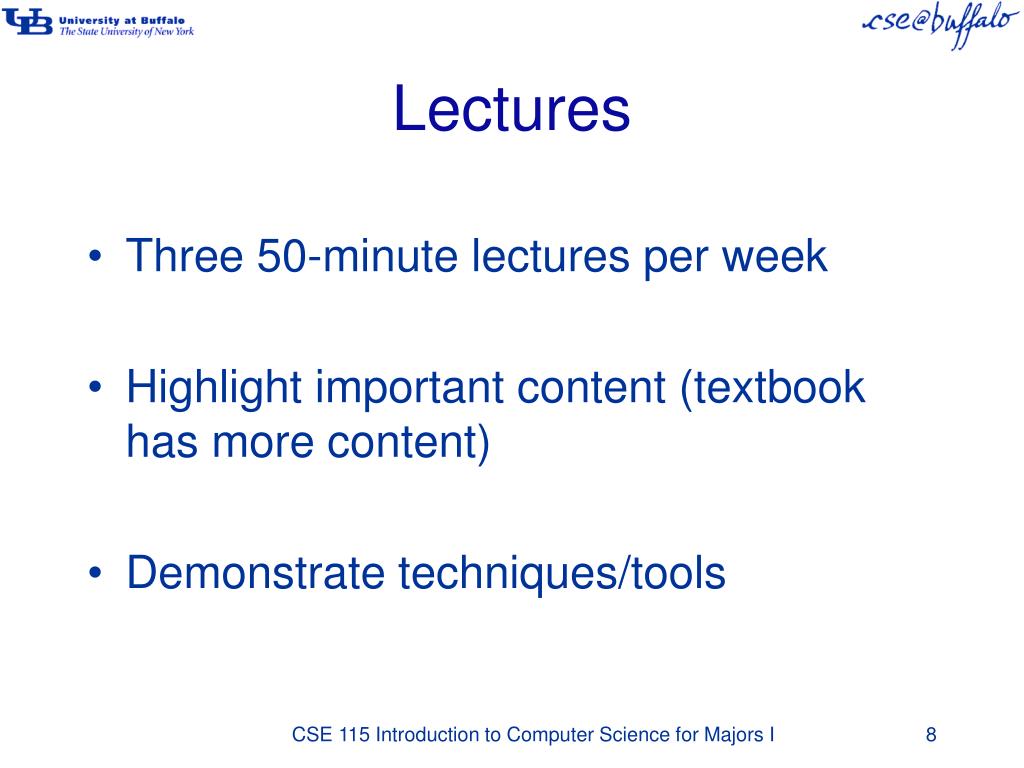 UB University at Buffalo
The State University of New York

cse@buffalo

Lectures

• Three 50-minute lectures per week

• Highlight important content (textbook has more content)

• Demonstrate techniques/tools

CSE 115 Introduction to Computer Science for Majors I

8